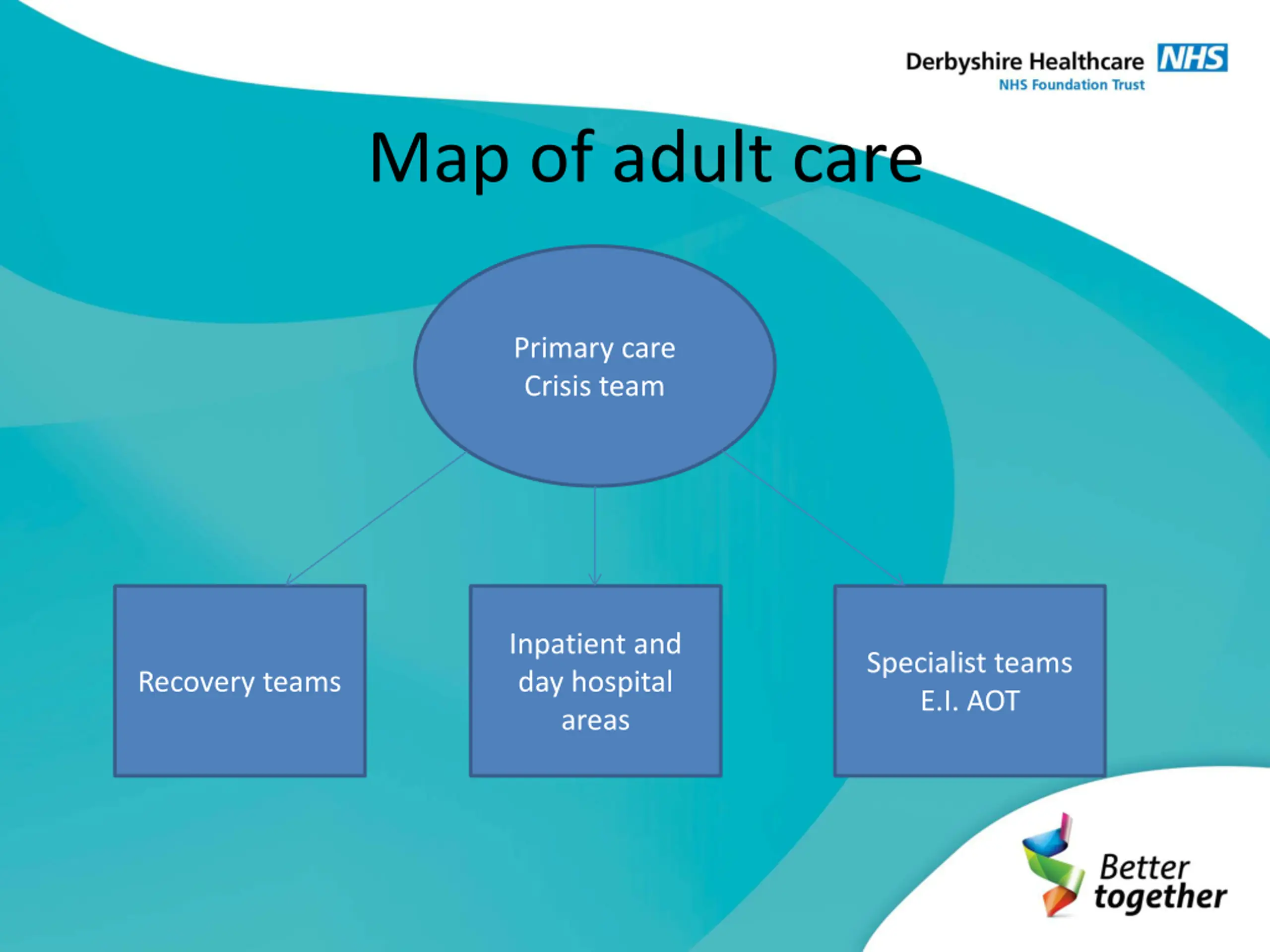 Derbyshire Healthcare NHS
NHS Foundation Trust

Map of adult care

Primary care
Crisis team

Recovery teams

Inpatient and day hospital areas

Specialist teams
E.I. AOT

Better together